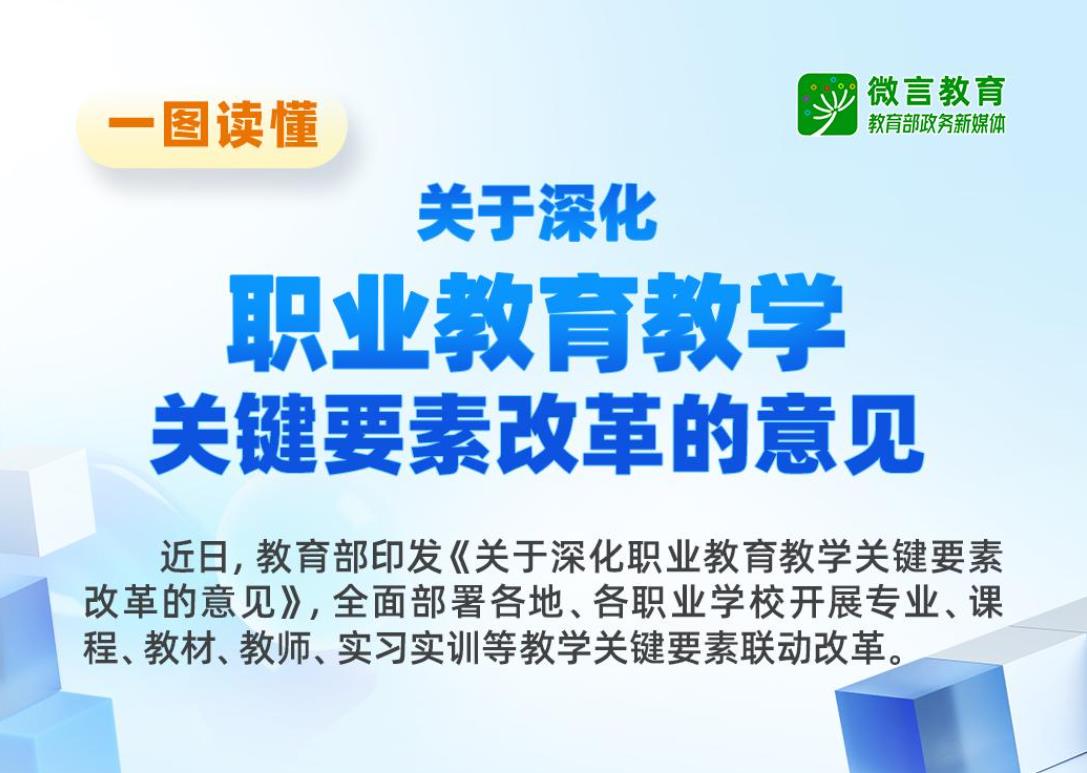 一图读懂

微言教育
教育部政务新媒体

关于深化
职业教育教学
关键要素改革的意见

近日，教育部印发《关于深化职业教育教学关键要素改革的意见》，全面部署各地、各职业学校开展专业、课程、教材、教师、实习实训等教学关键要素联动改革。